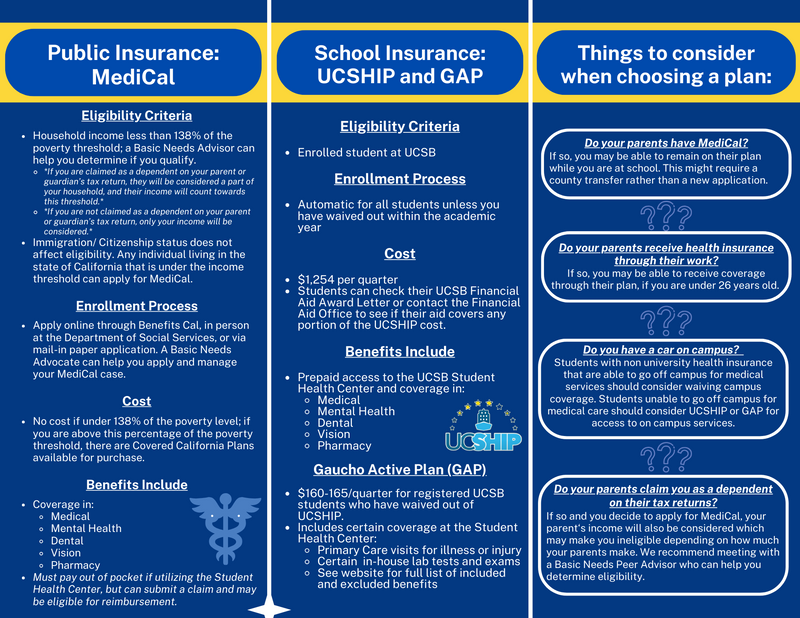 Public Insurance: MediCal

Eligibility Criteria

- Household income less than 138% of the poverty threshold; a Basic Needs Advisor can help you determine if you qualify.
  - *If you are claimed as a dependent on your parent or guardian's tax return, they will be considered a part of your household, and their income will count towards this threshold.*
  - *If you are not claimed as a dependent on your parent or guardian's tax return, only your income will be considered.*
- Immigration/ Citizenship status does not affect eligibility. Any individual living in the state of California that is under the income threshold can apply for MediCal.

Enrollment Process

- Apply online through Benefits Cal, in person at the Department of Social Services, or via mail-in paper application. A Basic Needs Advocate can help you apply and manage your MediCal case.

Cost

- No cost if under 138% of the poverty level; if you are above this percentage of the poverty threshold, there are Covered California Plans available for purchase.

Benefits Include

- Coverage in:
  - Medical
  - Mental Health
  - Dental
  - Vision
  - Pharmacy
- Must pay out of pocket if utilizing the Student Health Center, but can submit a claim and may be eligible for reimbursement.

School Insurance: UCSHIP and GAP

Eligibility Criteria

- Enrolled student at UCSB

Enrollment Process

- Automatic for all students unless you have waived out within the academic year

Cost

- $1,254 per quarter
- Students can check their UCSB Financial Aid Award Letter or contact the Financial Aid Office to see if their aid covers any portion of the UCSHIP cost.

Benefits Include

- Prepaid access to the UCSB Student Health Center and coverage in:
  - Medical
  - Mental Health
  - Dental
  - Vision
  - Pharmacy

UCSHIP

Gaucho Active Plan (GAP)

- $160-165/quarter for registered UCSB students who have waived out of UCSHIP.
- Includes certain coverage at the Student Health Center:
  - Primary Care visits for illness or injury
  - Certain in-house lab tests and exams
  - See website for full list of included and excluded benefits

Things to consider when choosing a plan:

Do your parents have MediCal?
If so, you may be able to remain on their plan while you are at school. This might require a county transfer rather than a new application.

???

Do your parents receive health insurance through their work?
If so, you may be able to receive coverage through their plan, if you are under 26 years old.

???

Do you have a car on campus?
Students with non university health insurance that are able to go off campus for medical services should consider waiving campus coverage. Students unable to go off campus for medical care should consider UCSHIP or GAP for access to on campus services.

???

Do your parents claim you as a dependent on their tax returns?
If so and you decide to apply for MediCal, your parent's income will also be considered which may make you ineligible depending on how much your parents make. We recommend meeting with a Basic Needs Peer Advisor who can help you determine eligibility.